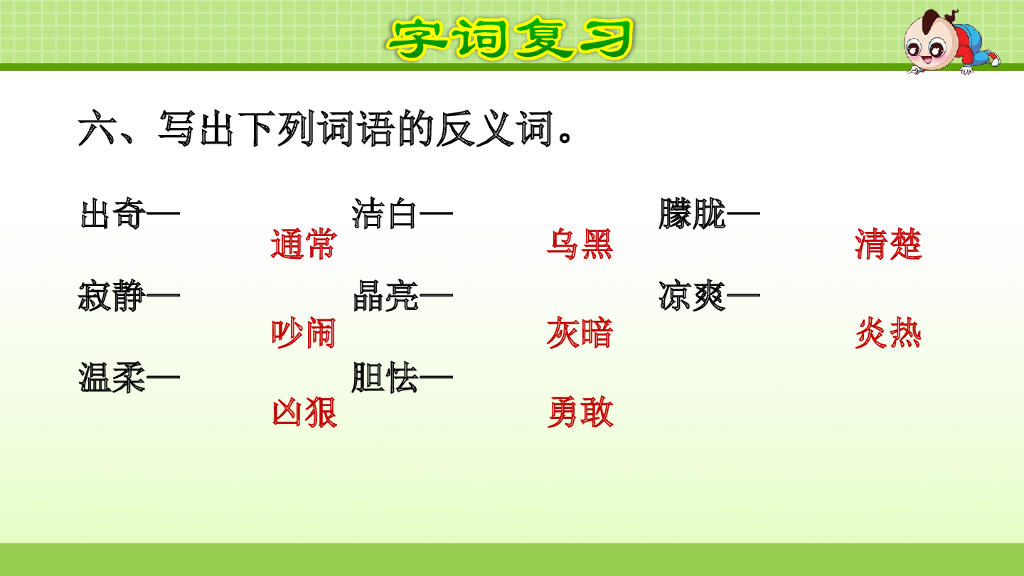 字词复习

六、写出下列词语的反义词。

出奇— 通常　　洁白— 乌黑　　朦胧— 清楚

寂静— 吵闹　　晶亮— 灰暗　　凉爽— 炎热

温柔— 凶狠　　胆怯— 勇敢